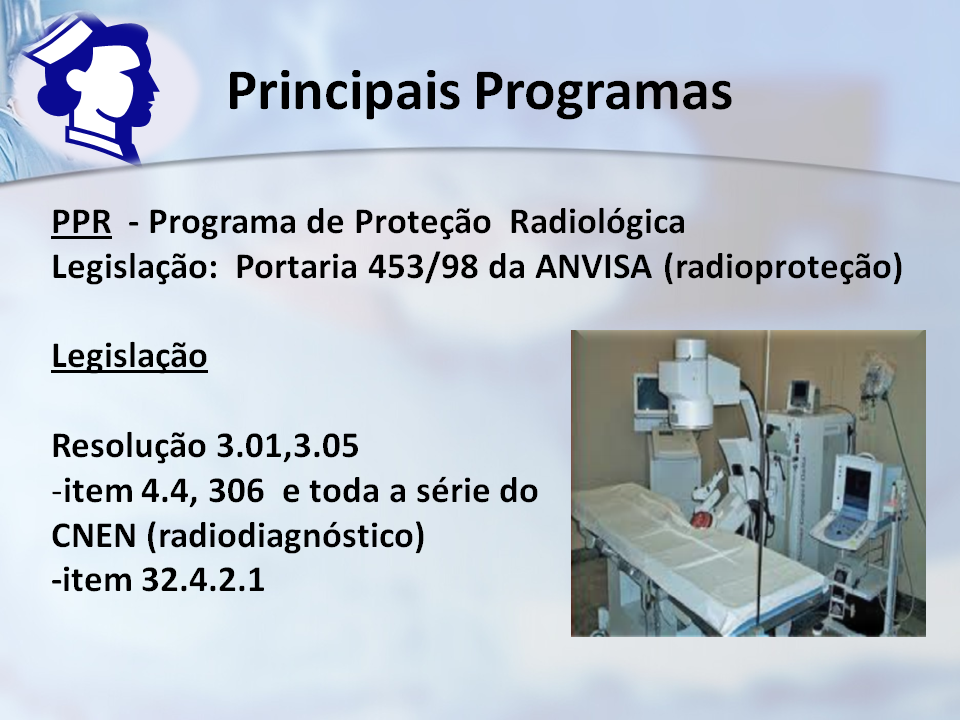 Principais Programas

PPR - Programa de Proteção Radiológica
Legislação: Portaria 453/98 da ANVISA (radioproteção)

Legislação

Resolução 3.01,3.05
-item 4.4, 306 e toda a série do CNEN (radiodiagnóstico)
-item 32.4.2.1